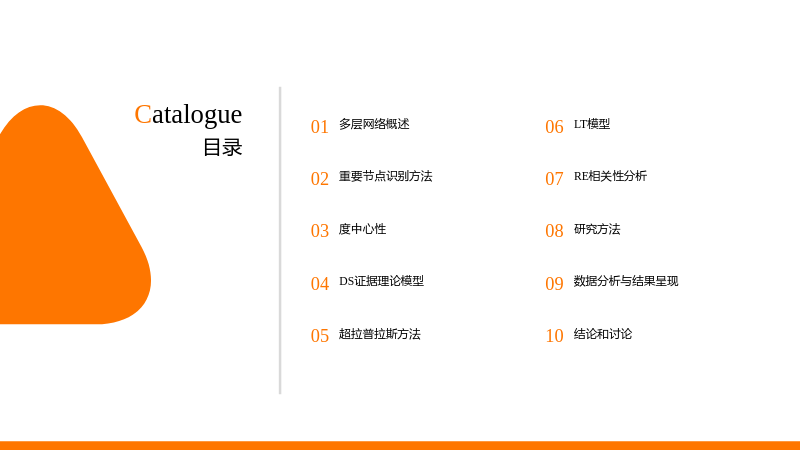 Catalogue
目录

01 多层网络概述

02 重要节点识别方法

03 度中心性

04 DS证据理论模型

05 超拉普拉斯方法

06 LT模型

07 RE相关性分析

08 研究方法

09 数据分析与结果呈现

10 结论和讨论